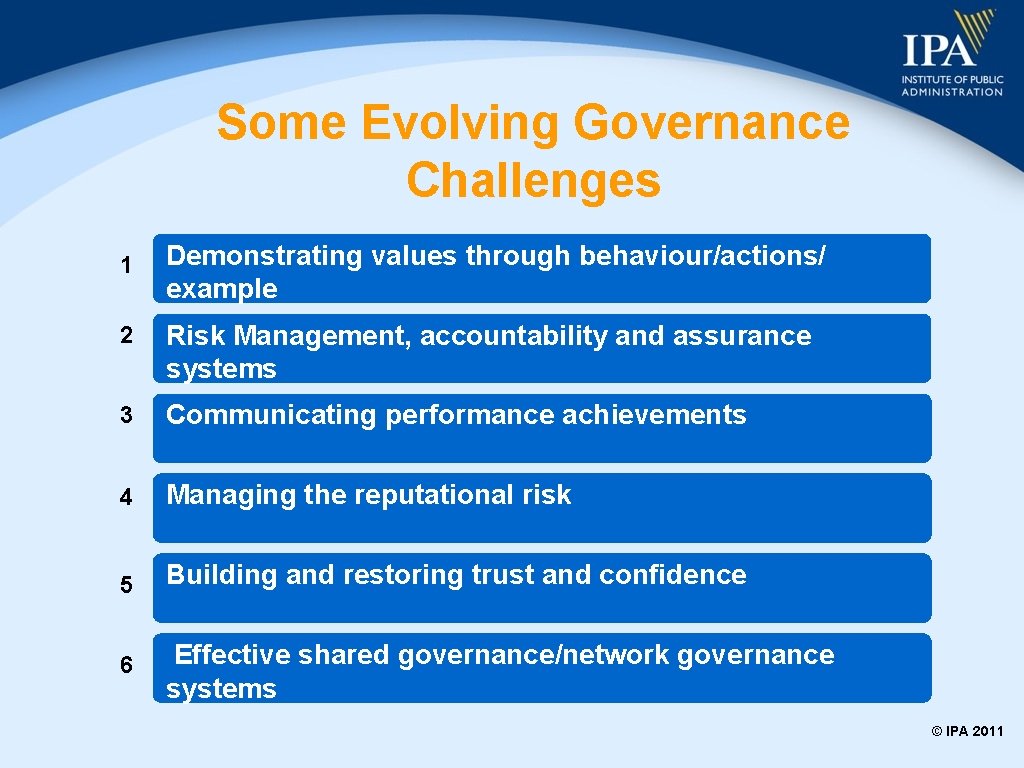 IPA
INSTITUTE OF PUBLIC ADMINISTRATION

Some Evolving Governance Challenges

1 Demonstrating values through behaviour/actions/ example

2 Risk Management, accountability and assurance systems

3 Communicating performance achievements

4 Managing the reputational risk

5 Building and restoring trust and confidence

6 Effective shared governance/network governance systems

© IPA 2011